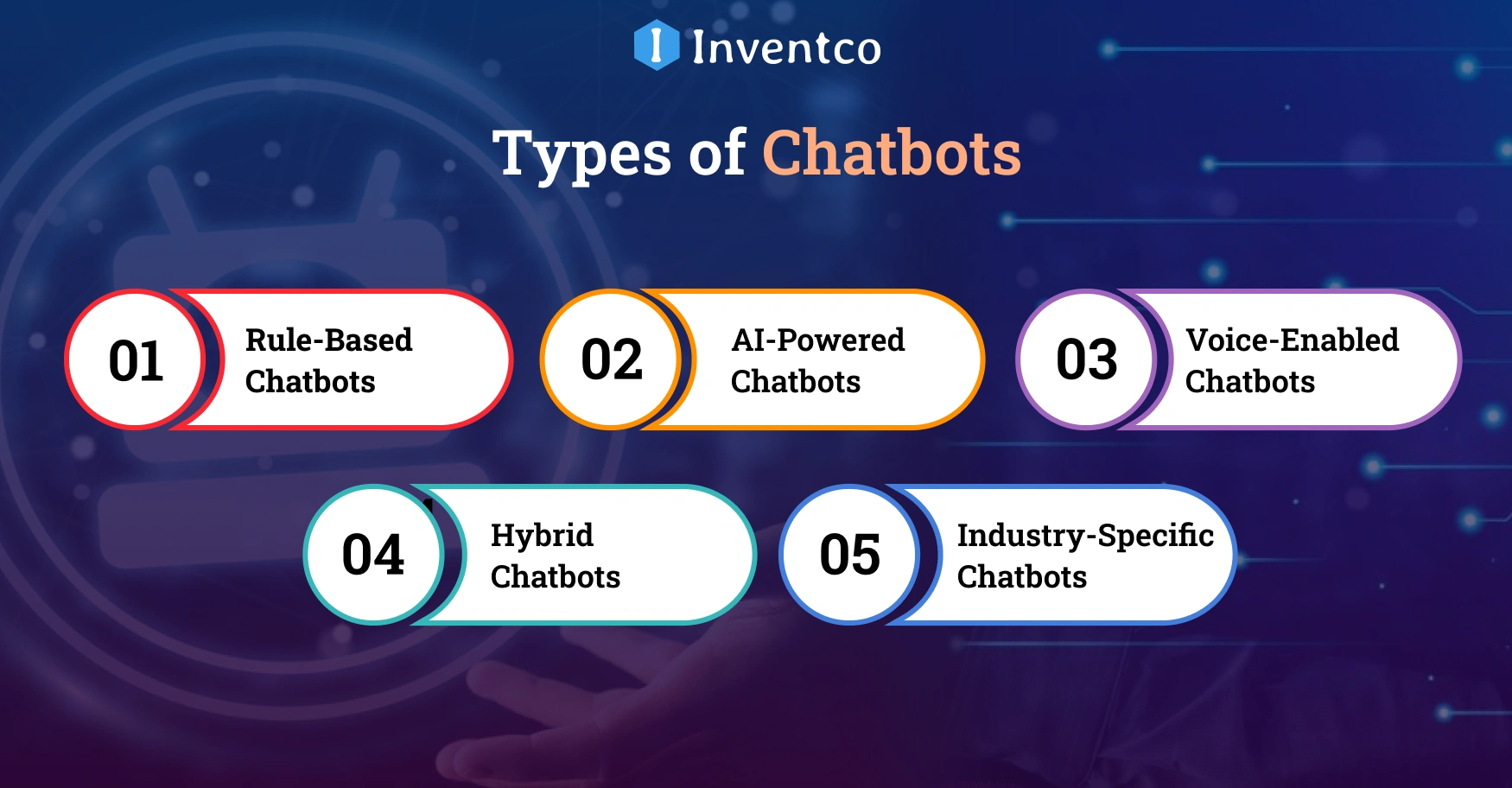 Inventco

Types of Chatbots

01 Rule-Based Chatbots

02 AI-Powered Chatbots

03 Voice-Enabled Chatbots

04 Hybrid Chatbots

05 Industry-Specific Chatbots